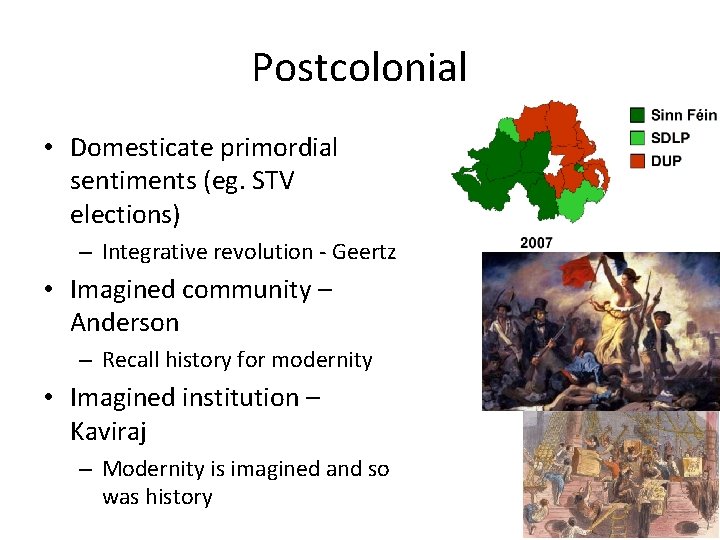 Postcolonial

• Domesticate primordial sentiments (eg. STV elections)
– Integrative revolution - Geertz
• Imagined community – Anderson
– Recall history for modernity
• Imagined institution – Kaviraj
– Modernity is imagined and so was history

Sinn Féin
SDLP
DUP
2007